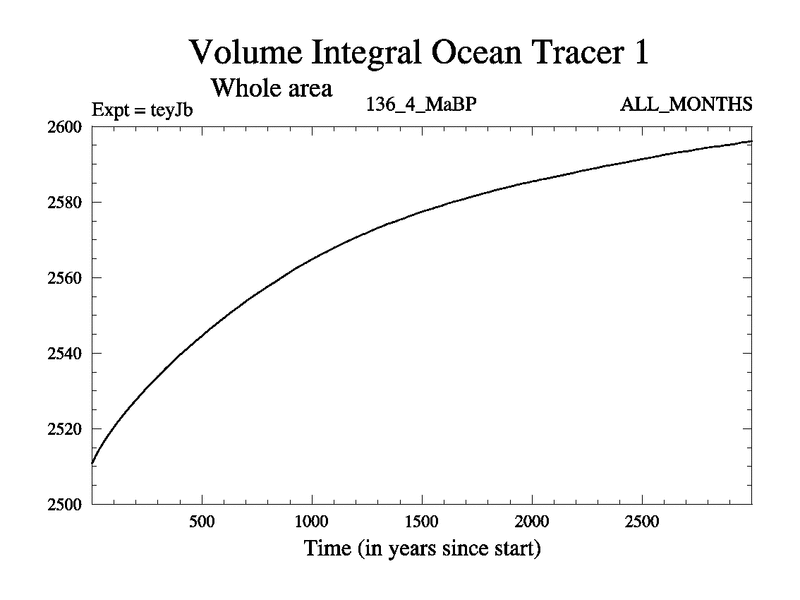 Volume Integral Ocean Tracer 1
Whole area
Expt = teyJb
136_4_MaBP
ALL_MONTHS

2600
2580
2560
2540
2520
2500

500
1000
1500
2000
2500

Time (in years since start)